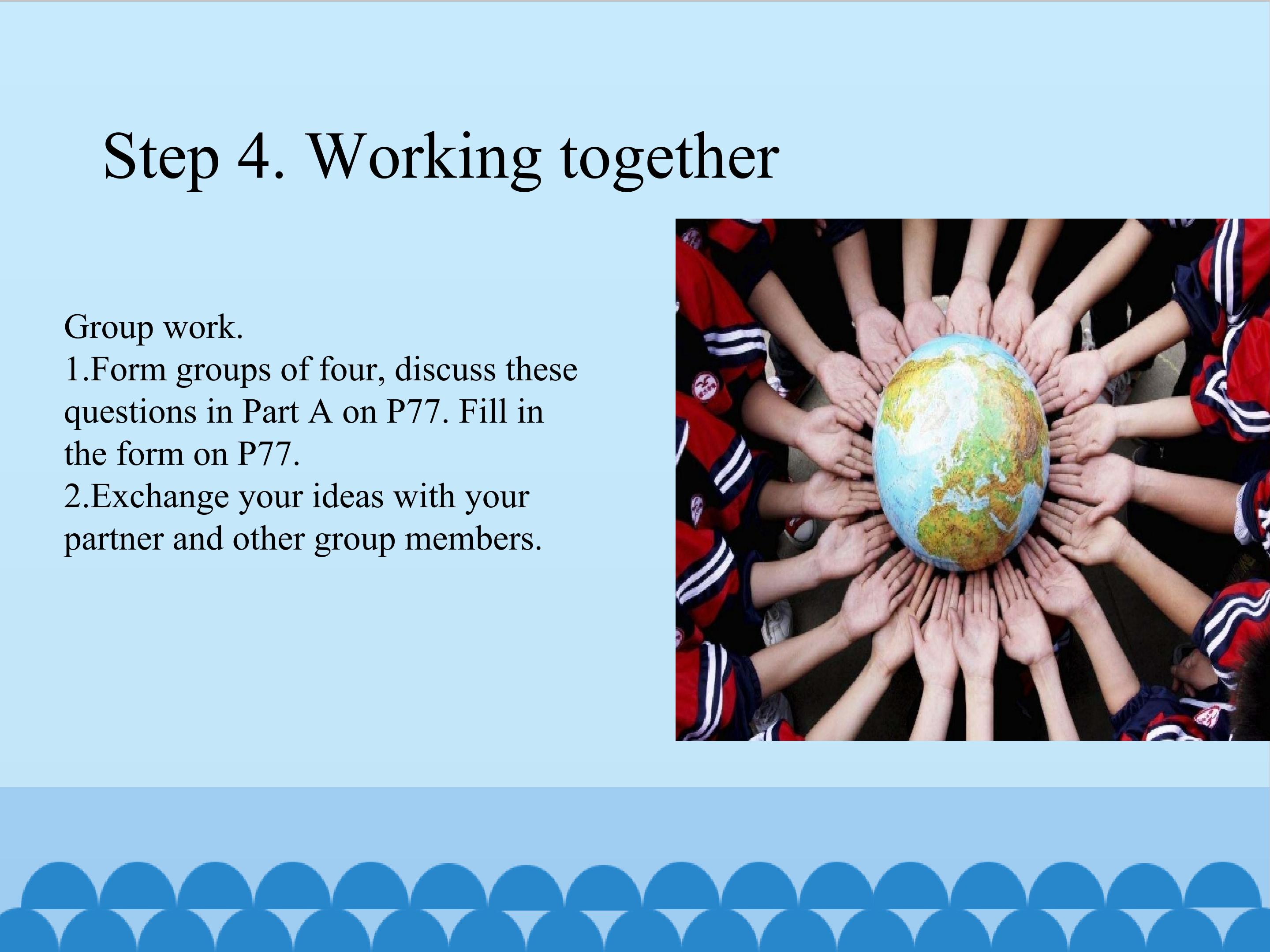 Step 4. Working together

Group work.

1.Form groups of four, discuss these questions in Part A on P77. Fill in the form on P77.

2.Exchange your ideas with your partner and other group members.